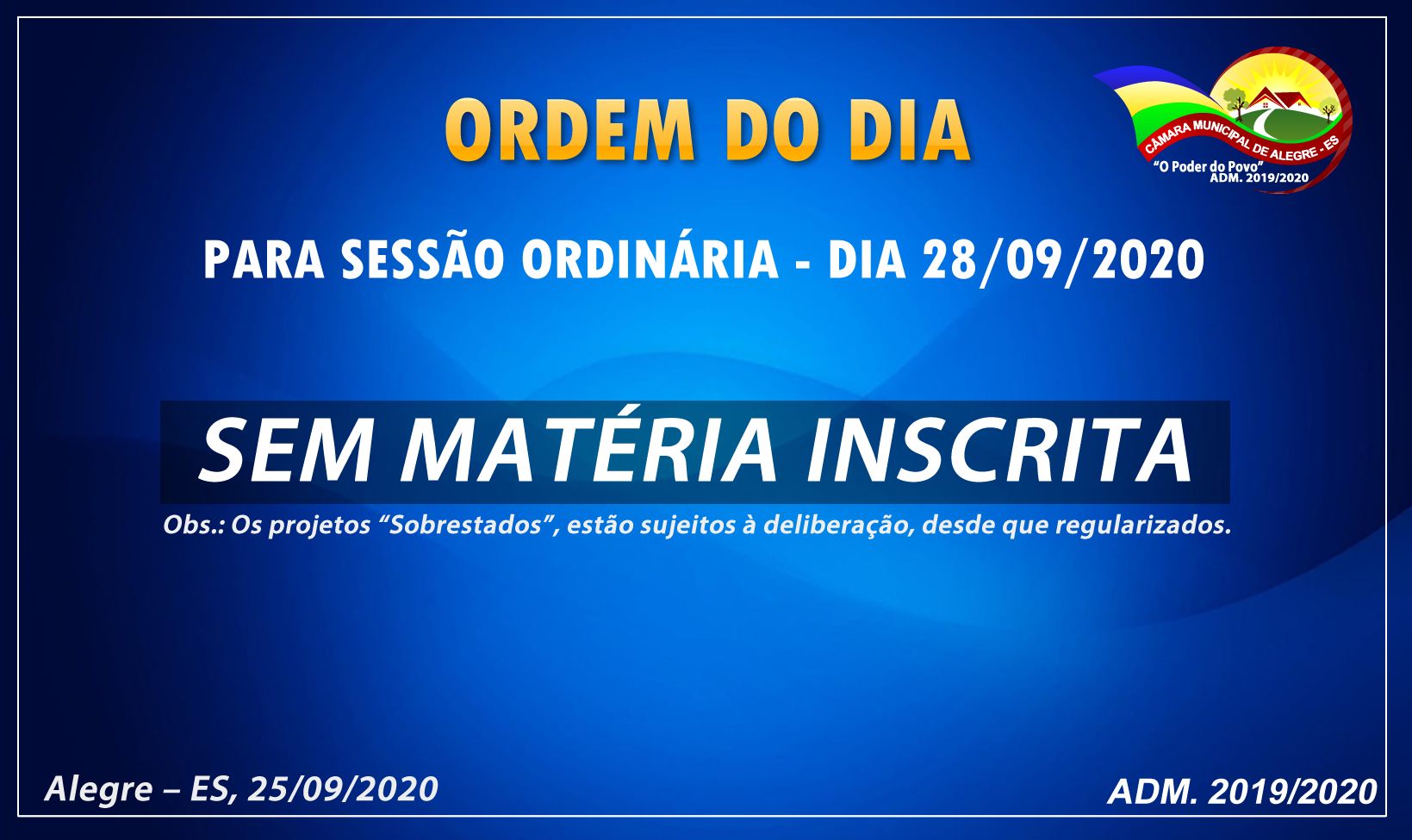 ORDEM DO DIA

CÂMARA MUNICIPAL DE ALEGRE - ES
"O Poder do Povo"
ADM. 2019/2020

PARA SESSÃO ORDINÁRIA - DIA 28/09/2020

SEM MATÉRIA INSCRITA

Obs.: Os projetos "Sobrestados", estão sujeitos à deliberação, desde que regularizados.

Alegre – ES, 25/09/2020

ADM. 2019/2020